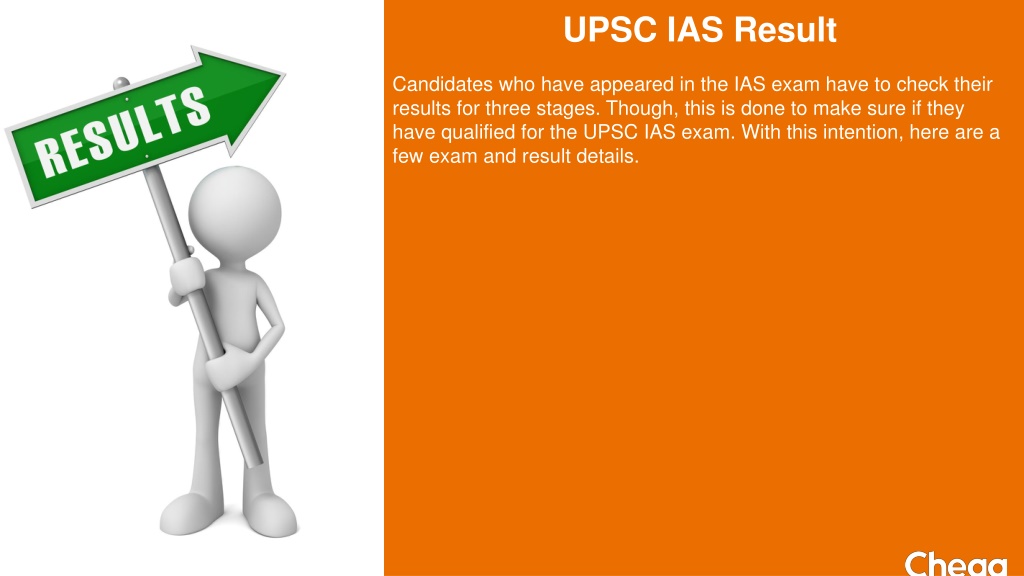 RESULTS

UPSC IAS Result

Candidates who have appeared in the IAS exam have to check their results for three stages. Though, this is done to make sure if they have qualified for the UPSC IAS exam. With this intention, here are a few exam and result details.

Chegg